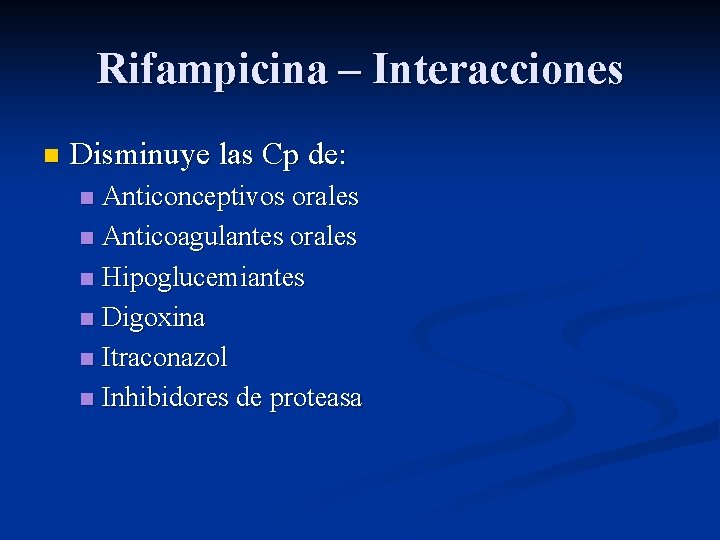 Rifampicina – Interacciones

Disminuye las Cp de:

Anticonceptivos orales
Anticoagulantes orales
Hipoglucemiantes
Digoxina
Itraconazol
Inhibidores de proteasa